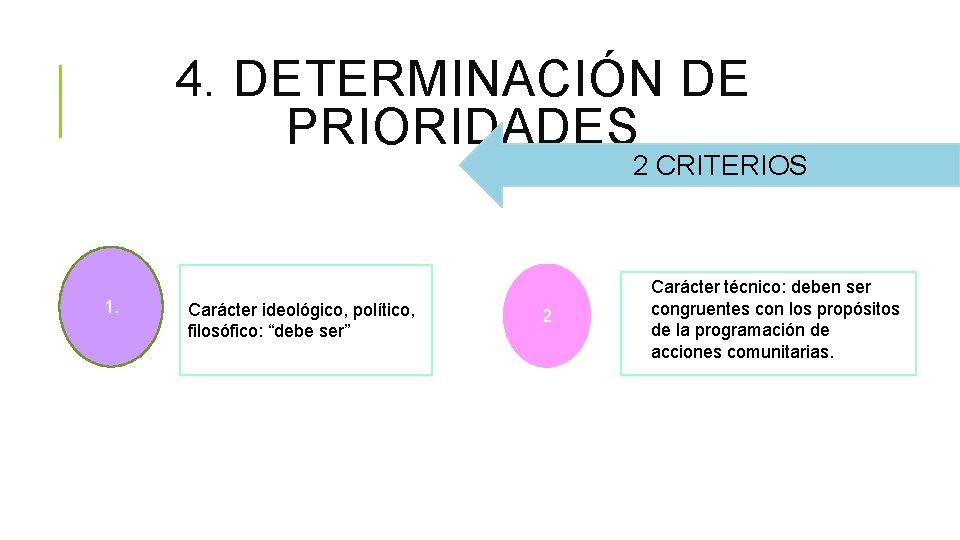 4. DETERMINACIÓN DE PRIORIDADES

2 CRITERIOS

1.

Carácter ideológico, político, filosófico: "debe ser"

2

Carácter técnico: deben ser congruentes con los propósitos de la programación de acciones comunitarias.